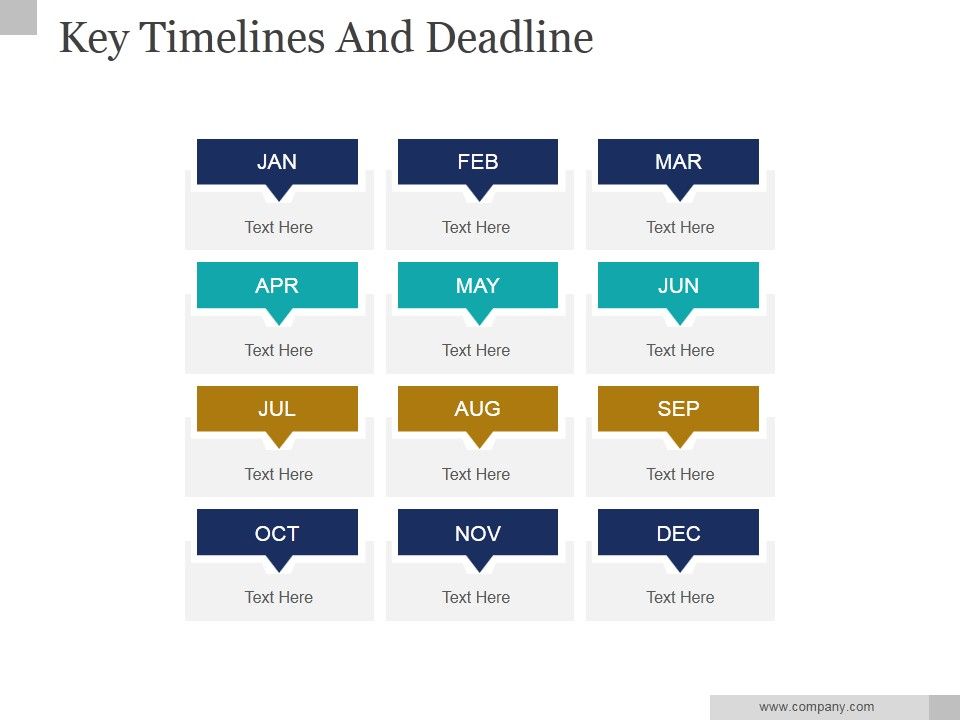 Key Timelines And Deadline

JAN
Text Here

FEB
Text Here

MAR
Text Here

APR
Text Here

MAY
Text Here

JUN
Text Here

JUL
Text Here

AUG
Text Here

SEP
Text Here

OCT
Text Here

NOV
Text Here

DEC
Text Here

www.company.com